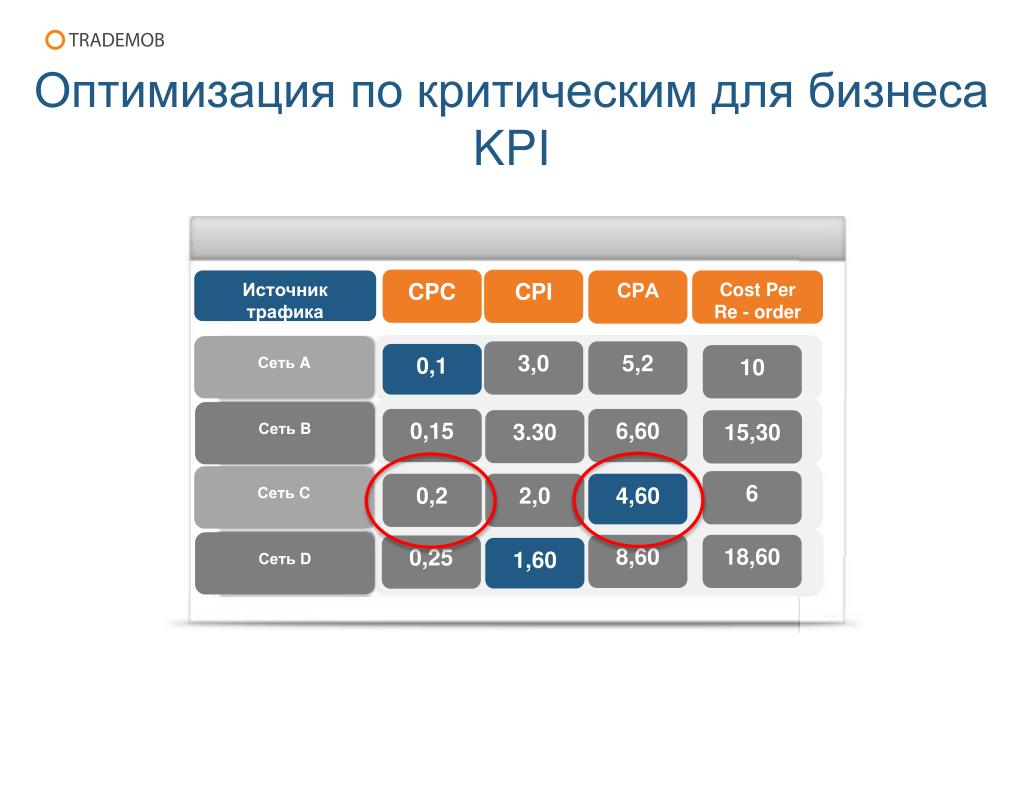 TRADEMOB

Оптимизация по критическим для бизнеса KPI

| Источник трафика | CPC | CPI | CPA | Cost Per Re - order |
|---|---|---|---|---|
| Сеть A | 0,1 | 3,0 | 5,2 | 10 |
| Сеть B | 0,15 | 3.30 | 6,60 | 15,30 |
| Сеть C | 0,2 | 2,0 | 4,60 | 6 |
| Сеть D | 0,25 | 1,60 | 8,60 | 18,60 |